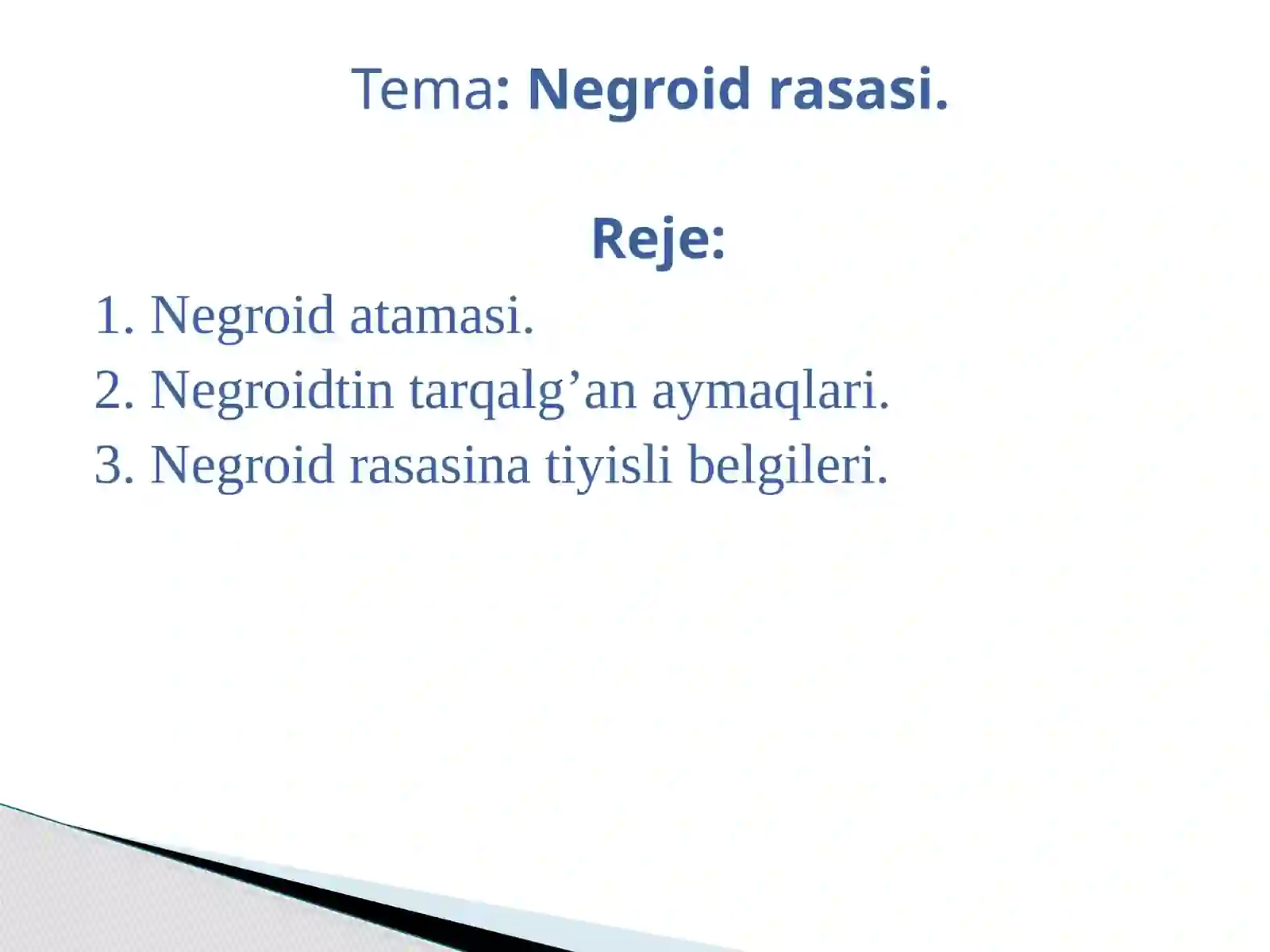 Tema: Negroid rasasi.

Reje:

1. Negroid atamasi.
2. Negroidtin tarqalg’an aymaqlari.
3. Negroid rasasina tiyisli belgileri.